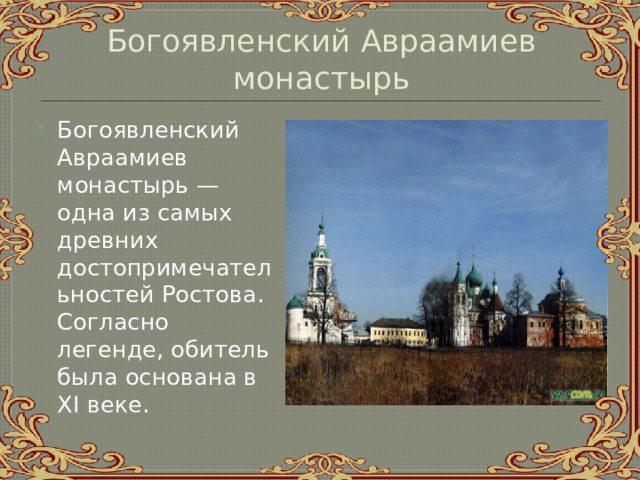 Богоявленский Авраамиев монастырь

Богоявленский Авраамиев монастырь — одна из самых древних достопримечательностей Ростова. Согласно легенде, обитель была основана в XI веке.

yarcom.ru